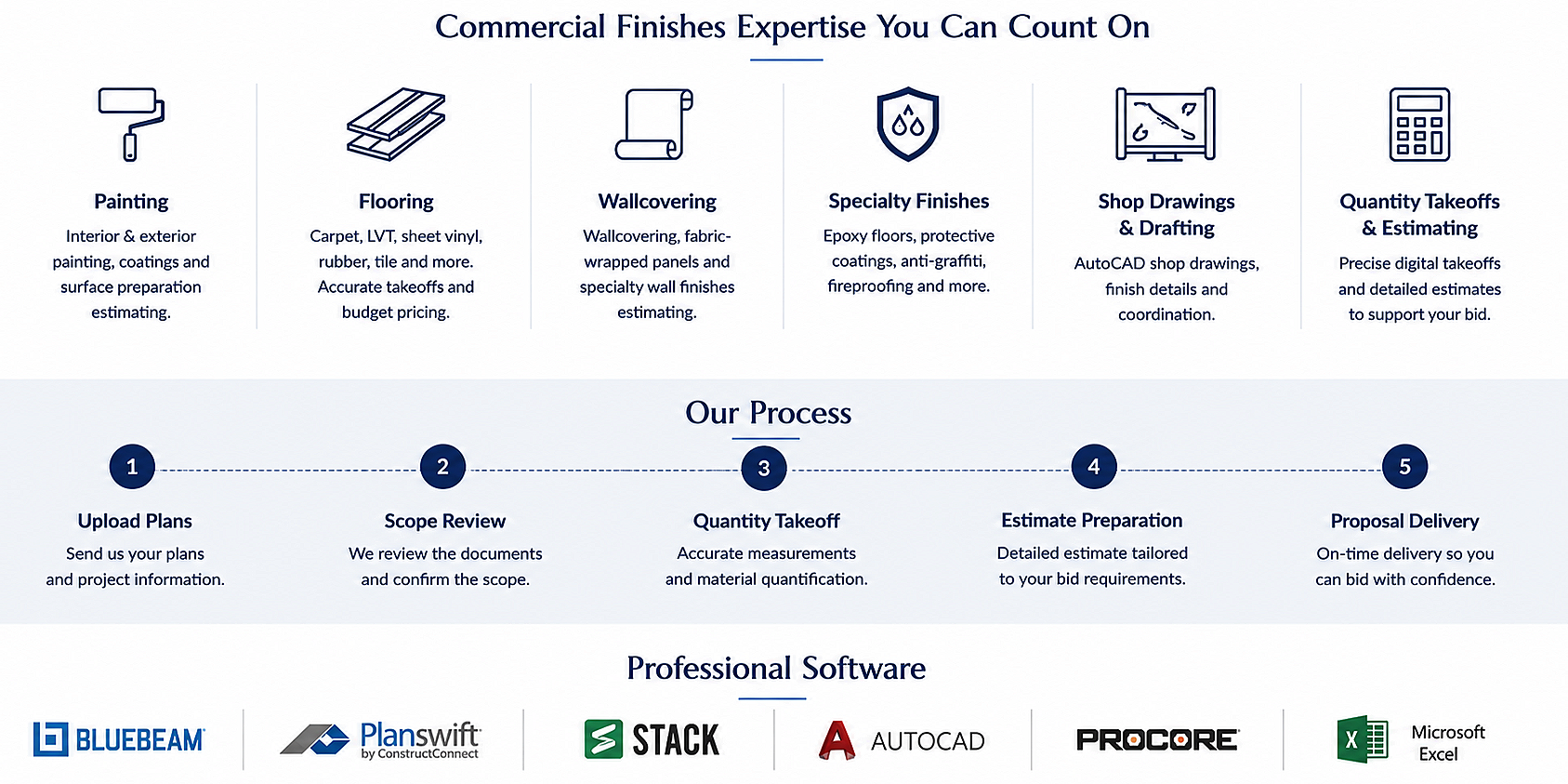 Commercial Finishes Expertise You Can Count On

Painting
Interior & exterior painting, coatings and surface preparation estimating.

Flooring
Carpet, LVT, sheet vinyl, rubber, tile and more. Accurate takeoffs and budget pricing.

Wallcovering
Wallcovering, fabric-wrapped panels and specialty wall finishes estimating.

Specialty Finishes
Epoxy floors, protective coatings, anti-graffiti, fireproofing and more.

Shop Drawings & Drafting
AutoCAD shop drawings, finish details and coordination.

Quantity Takeoffs & Estimating
Precise digital takeoffs and detailed estimates to support your bid.

Our Process

1
Upload Plans
Send us your plans and project information.

2
Scope Review
We review the documents and confirm the scope.

3
Quantity Takeoff
Accurate measurements and material quantification.

4
Estimate Preparation
Detailed estimate tailored to your bid requirements.

5
Proposal Delivery
On-time delivery so you can bid with confidence.

Professional Software

BLUEBEAM

Planswift by ConstructConnect

STACK

AUTOCAD

PROCORE

X Microsoft Excel